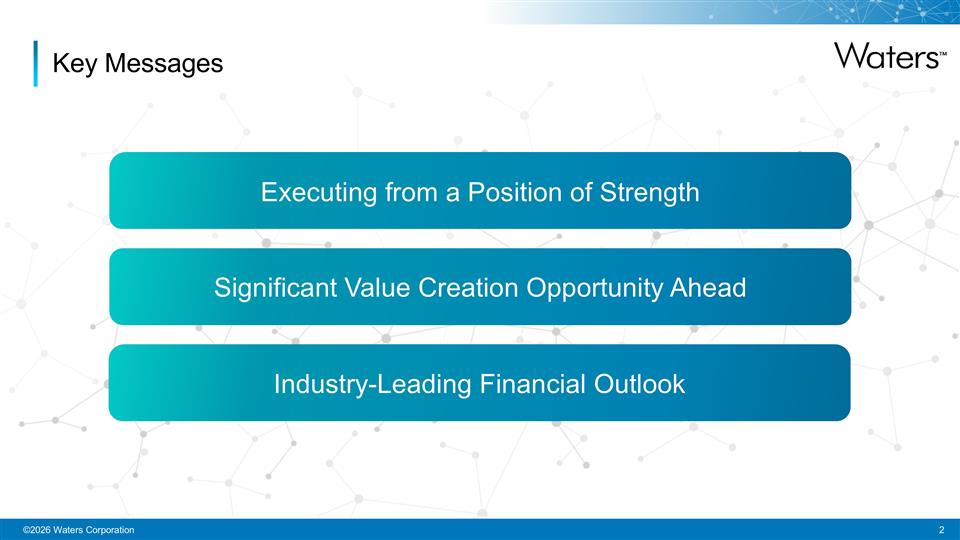 Key Messages

Waters™

Executing from a Position of Strength

Significant Value Creation Opportunity Ahead

Industry-Leading Financial Outlook

©2026 Waters Corporation

2